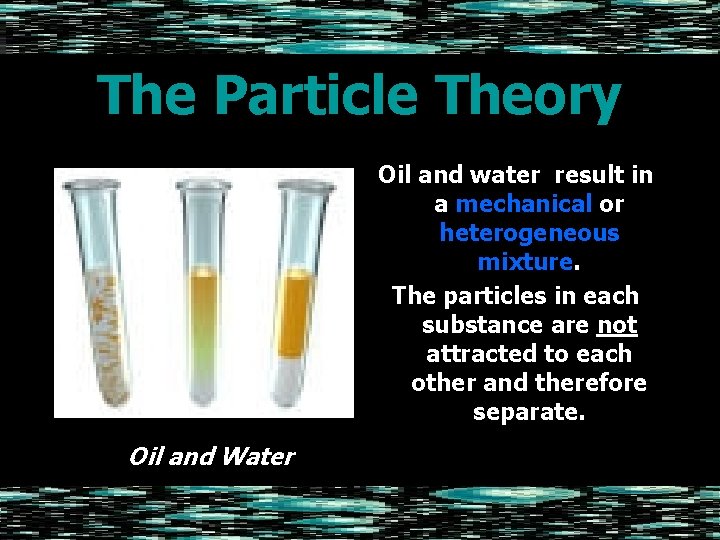 The Particle Theory

Oil and water result in a mechanical or heterogeneous mixture.

The particles in each substance are not attracted to each other and therefore separate.

Oil and Water